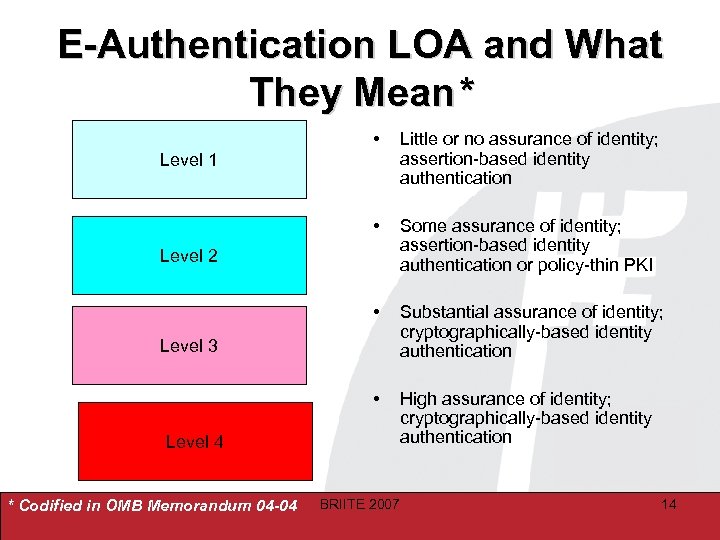 E-Authentication LOA and What They Mean*

Level 1

Level 2

Level 3

Level 4

• Little or no assurance of identity; assertion-based identity authentication

• Some assurance of identity; assertion-based identity authentication or policy-thin PKI

• Substantial assurance of identity; cryptographically-based identity authentication

• High assurance of identity; cryptographically-based identity authentication

* Codified in OMB Memorandum 04-04 BRIITE 2007 14